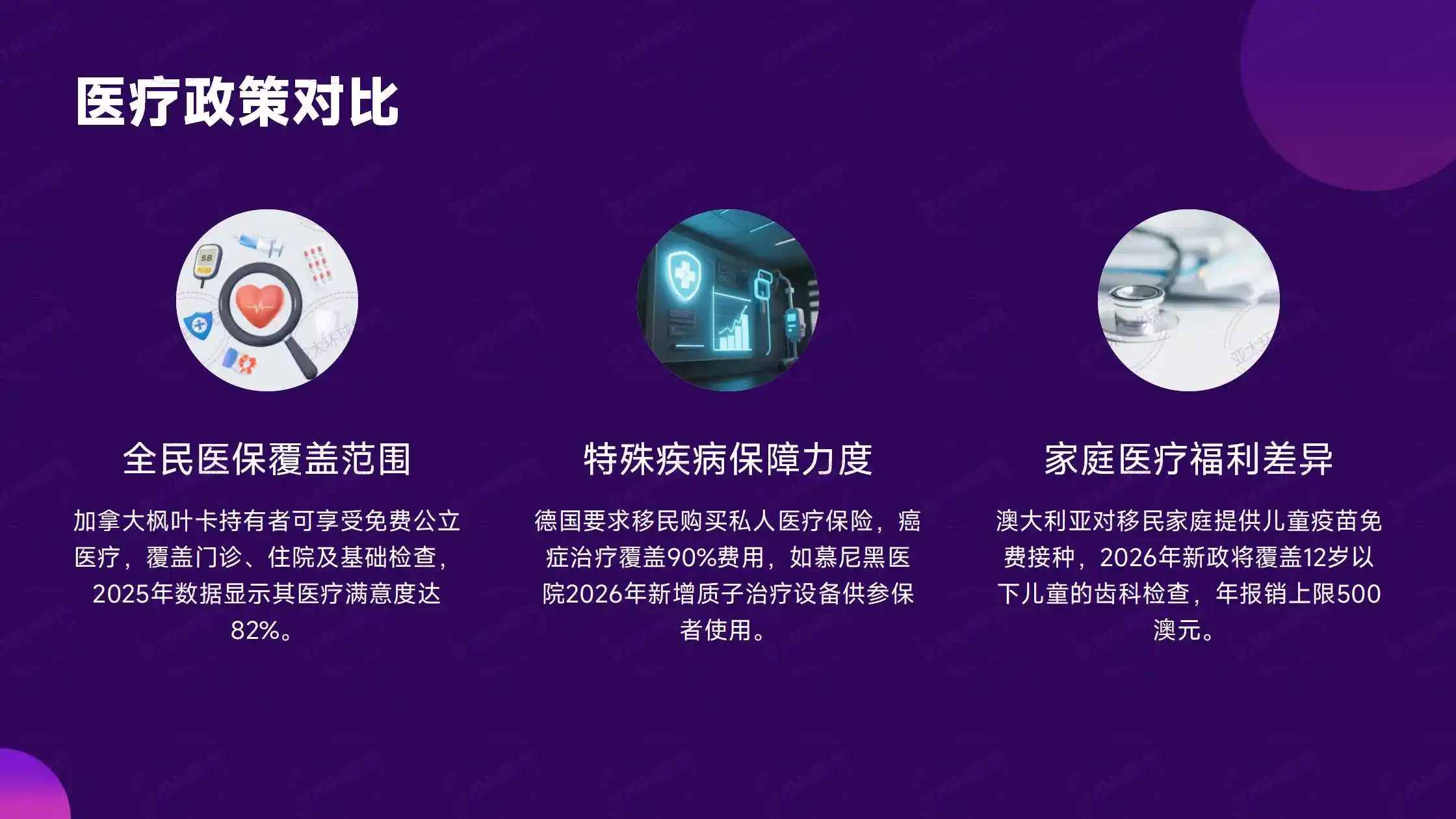 医疗政策对比

全民医保覆盖范围

加拿大枫叶卡持有者可享受免费公立医疗，覆盖门诊、住院及基础检查，2025年数据显示其医疗满意度达82%。

特殊疾病保障力度

德国要求移民购买私人医疗保险，癌症治疗覆盖90%费用，如慕尼黑医院2026年新增质子治疗设备供参保者使用。

家庭医疗福利差异

澳大利亚对移民家庭提供儿童疫苗免费接种，2026年新政将覆盖12岁以下儿童的齿科检查，年报销上限500澳元。